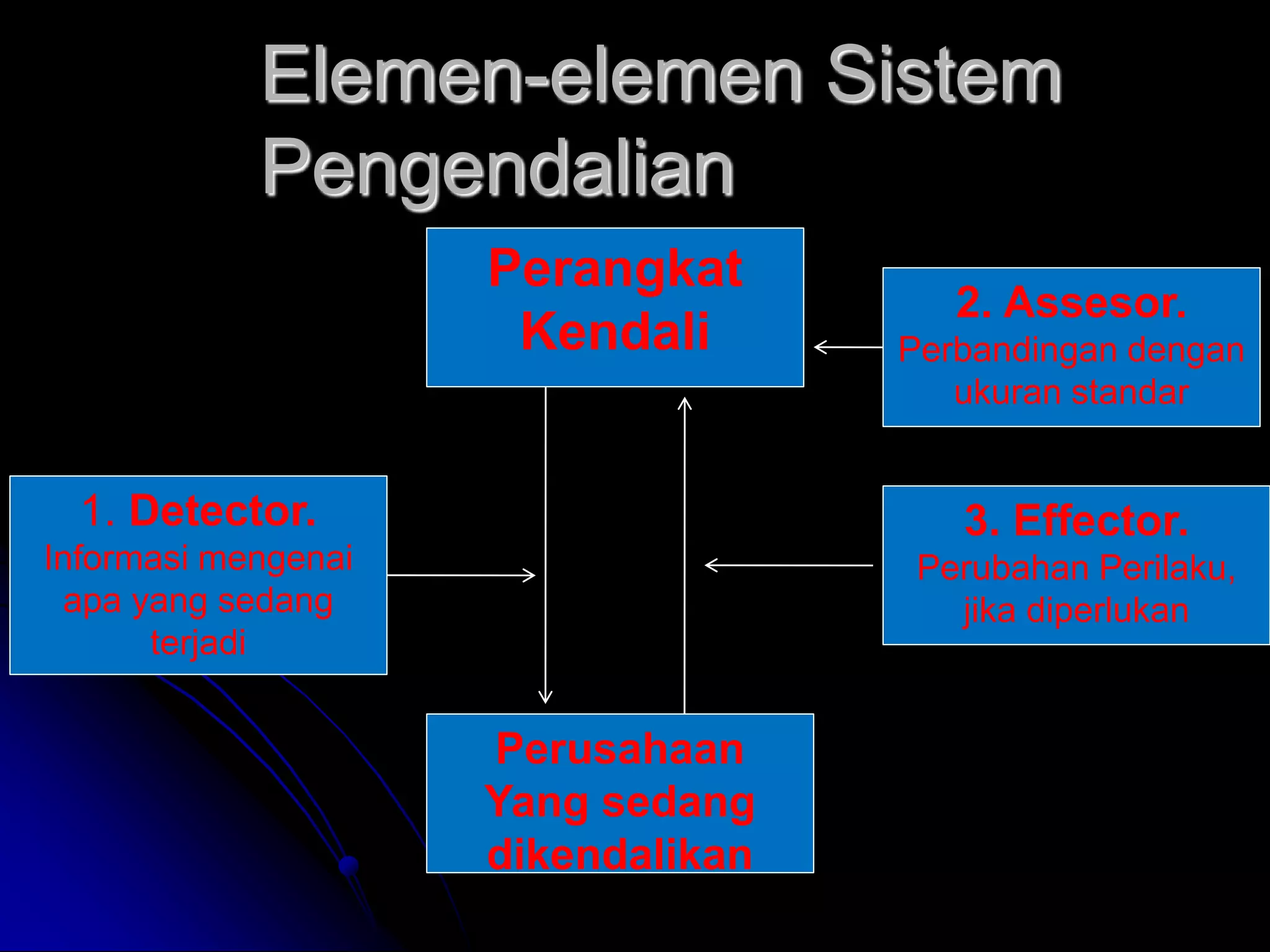 Elemen-elemen Sistem Pengendalian

Perangkat Kendali

2. Assesor.
Perbandingan dengan ukuran standar

1. Detector.
Informasi mengenai apa yang sedang terjadi

3. Effector.
Perubahan Perilaku, jika diperlukan

Perusahaan Yang sedang dikendalikan